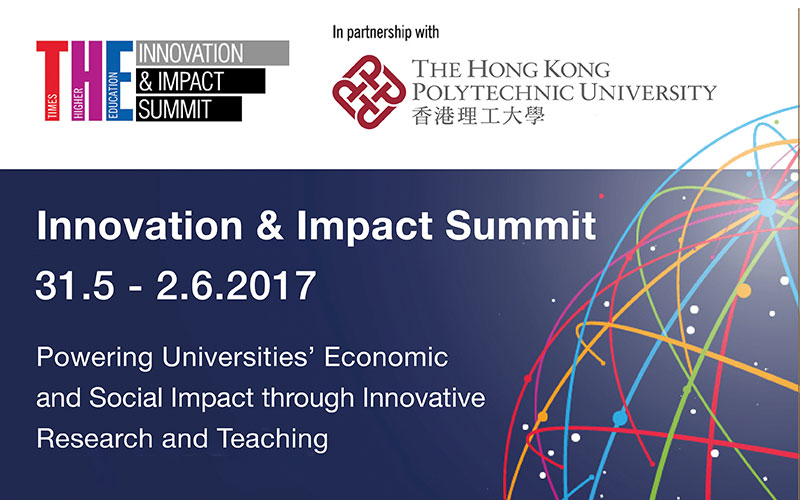 THE TIMES HIGHER EDUCATION
INNOVATION & IMPACT SUMMIT

In partnership with

THE HONG KONG POLYTECHNIC UNIVERSITY
香港理工大學

Innovation & Impact Summit
31.5 - 2.6.2017

Powering Universities' Economic and Social Impact through Innovative Research and Teaching